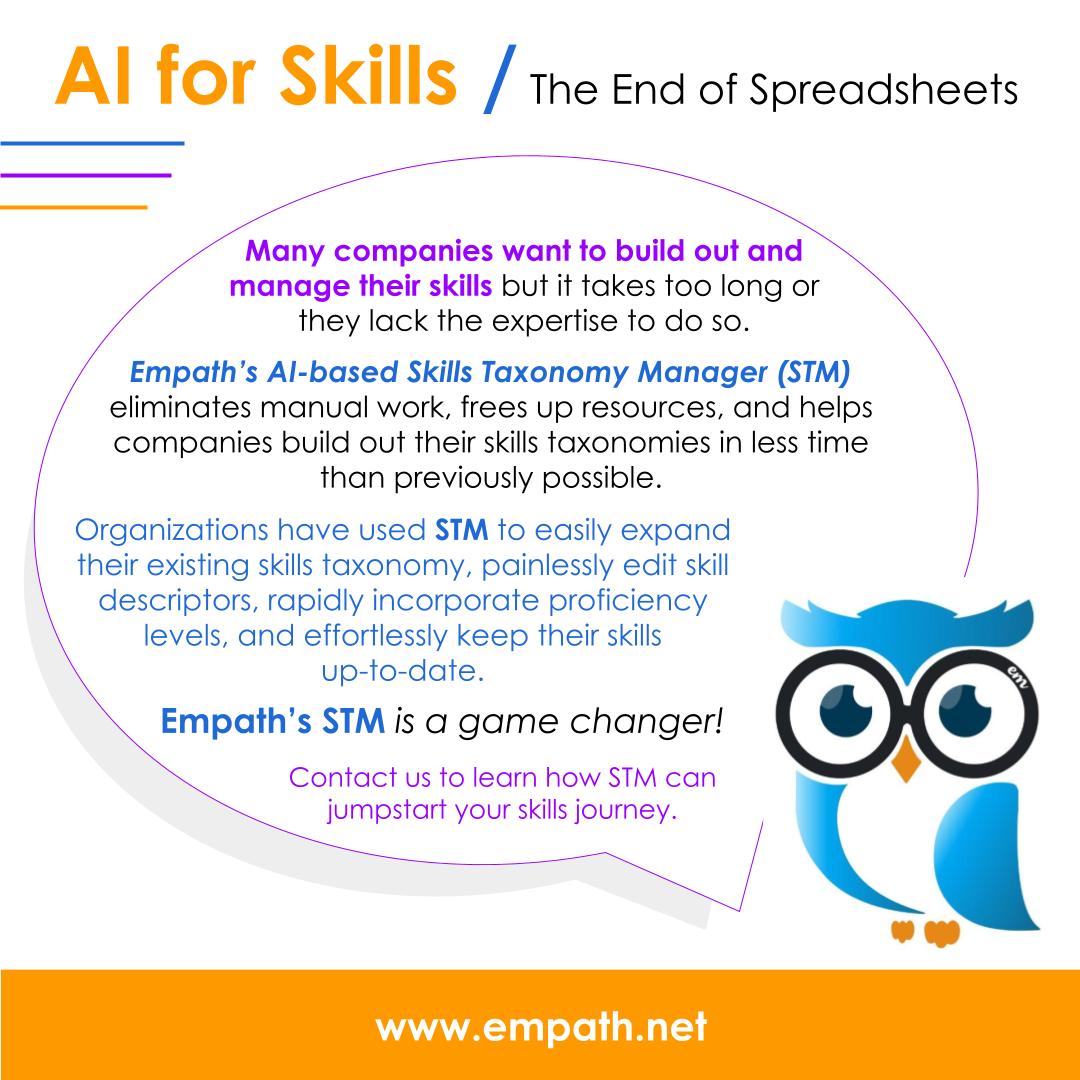 AI for Skills / The End of Spreadsheets

Many companies want to build out and manage their skills but it takes too long or they lack the expertise to do so.

Empath's AI-based Skills Taxonomy Manager (STM) eliminates manual work, frees up resources, and helps companies build out their skills taxonomies in less time than previously possible.

Organizations have used STM to easily expand their existing skills taxonomy, painlessly edit skill descriptors, rapidly incorporate proficiency levels, and effortlessly keep their skills up-to-date.

Empath's STM is a game changer!

Contact us to learn how STM can jumpstart your skills journey.

em

www.empath.net